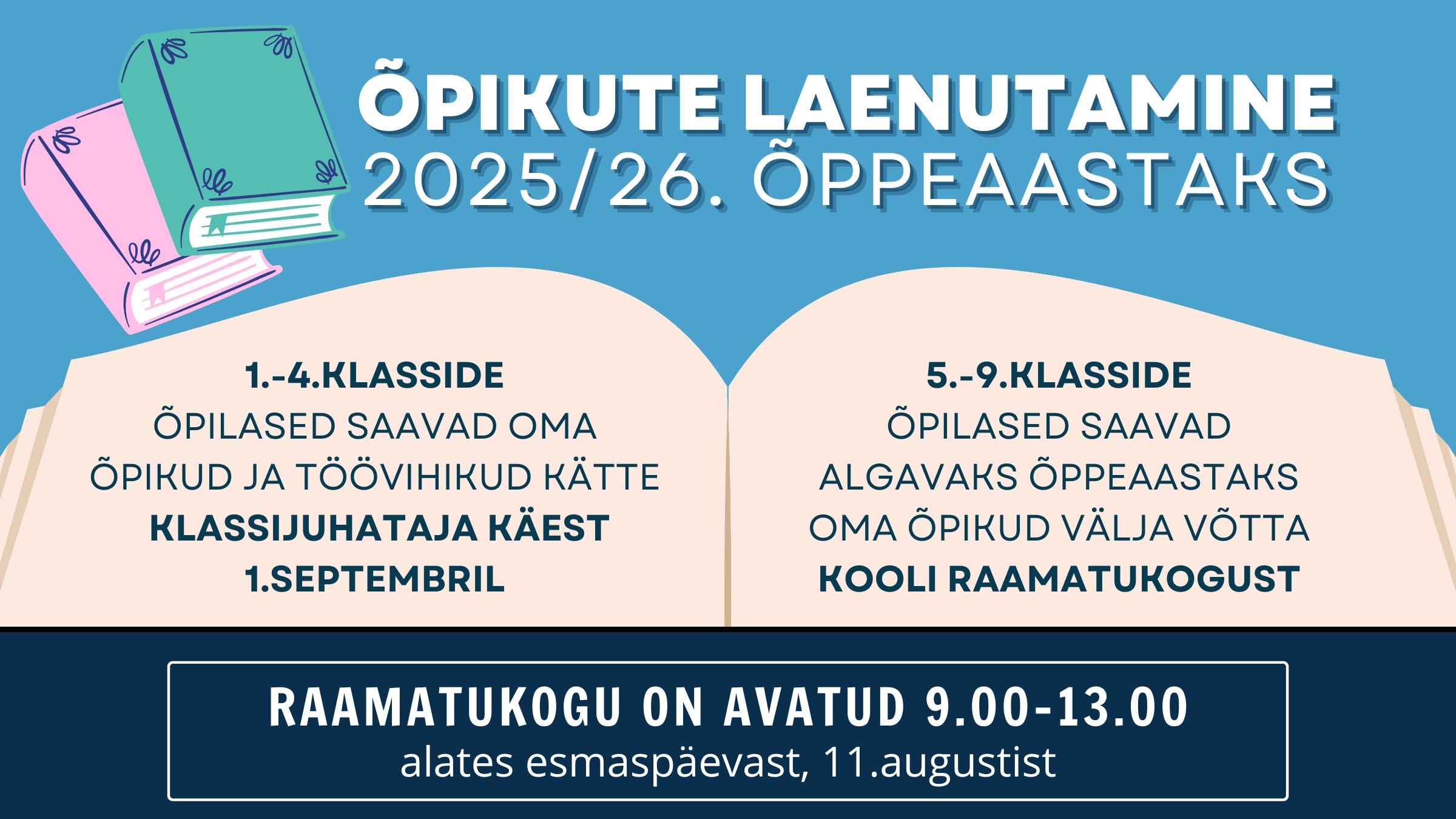 ÕPIKUTE LAENUTAMINE
2025/26. ÕPPEAASTAKS

1.-4.KLASSIDE
ÕPILASED SAAVAD OMA ÕPIKUD JA TÖÖVIHIKUD KÄTTE
KLASSIJUHATAJA KÄEST
1.SEPTEMBRIL

5.-9.KLASSIDE
ÕPILASED SAAVAD ALGAVAKS ÕPPEAASTAKS OMA ÕPIKUD VÄLJA VÕTTA
KOOLI RAAMATUKOGUST

RAAMATUKOGU ON AVATUD 9.00-13.00
alates esmaspäevast, 11.augustist